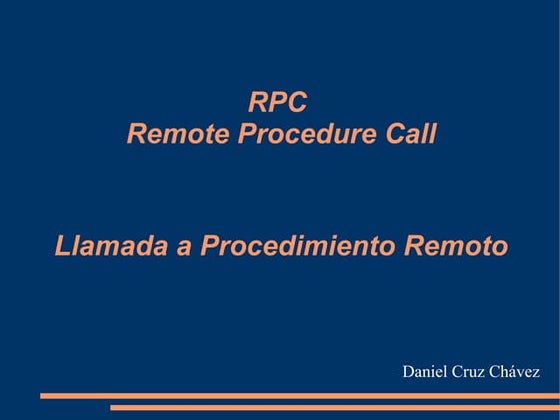 RPC
Remote Procedure Call

Llamada a Procedimiento Remoto

Daniel Cruz Chávez